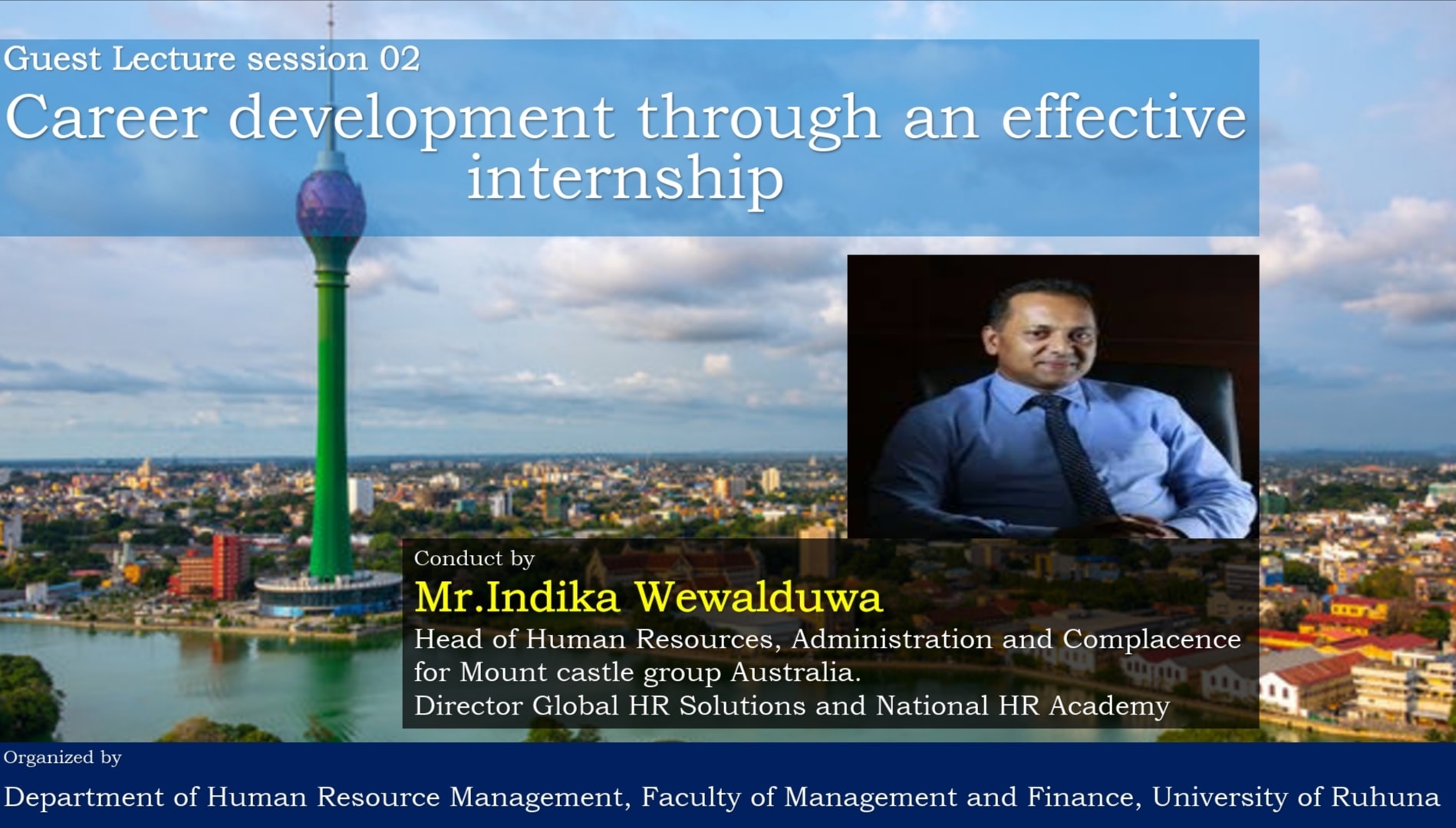 Guest Lecture session 02

Career development through an effective internship

Conduct by

Mr.Indika Wewalduwa

Head of Human Resources, Administration and Complacence for Mount castle group Australia.
Director Global HR Solutions and National HR Academy

Organized by

Department of Human Resource Management, Faculty of Management and Finance, University of Ruhuna